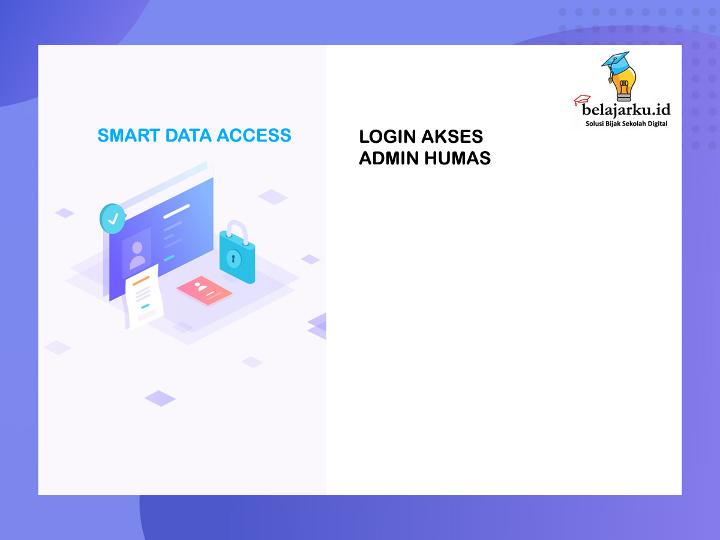 SMART DATA ACCESS

LOGIN AKSES
ADMIN HUMAS

belajarku.id
Solusi Bijak Sekolah Digital